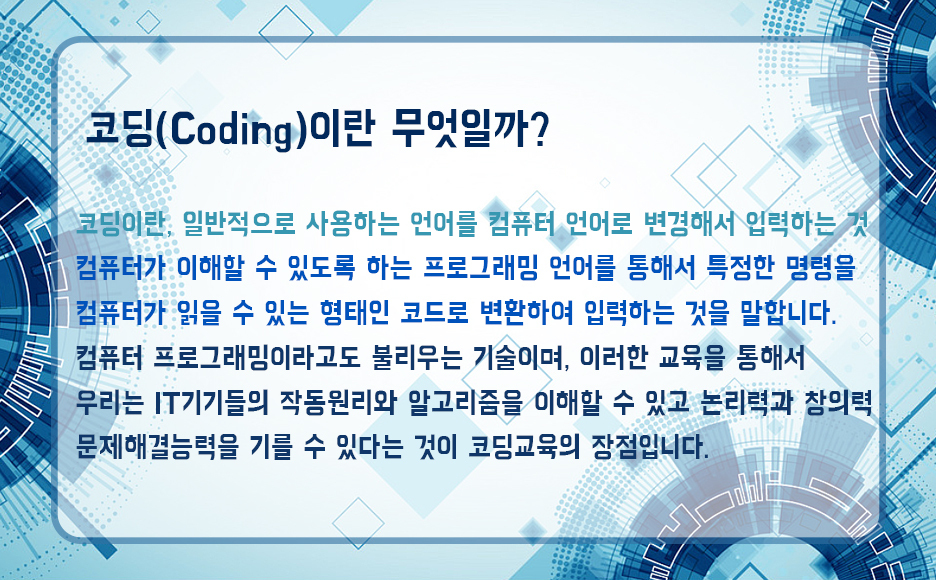 코딩(Coding)이란 무엇일까?

코딩이란, 일반적으로 사용하는 언어를 컴퓨터 언어로 변경해서 입력하는 것
컴퓨터가 이해할 수 있도록 하는 프로그래밍 언어를 통해서 특정한 명령을
컴퓨터가 읽을 수 있는 형태인 코드로 변환하여 입력하는 것을 말합니다.
컴퓨터 프로그래밍이라고도 불리우는 기술이며, 이러한 교육을 통해서
우리는 IT기기들의 작동원리와 알고리즘을 이해할 수 있고 논리력과 창의력
문제해결능력을 기를 수 있다는 것이 코딩교육의 장점입니다.